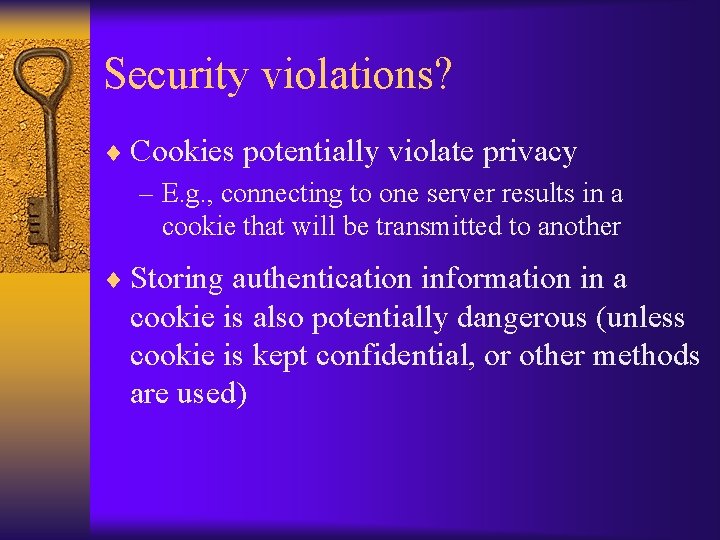 Security violations?

♦ Cookies potentially violate privacy

– E.g., connecting to one server results in a cookie that will be transmitted to another

♦ Storing authentication information in a cookie is also potentially dangerous (unless cookie is kept confidential, or other methods are used)